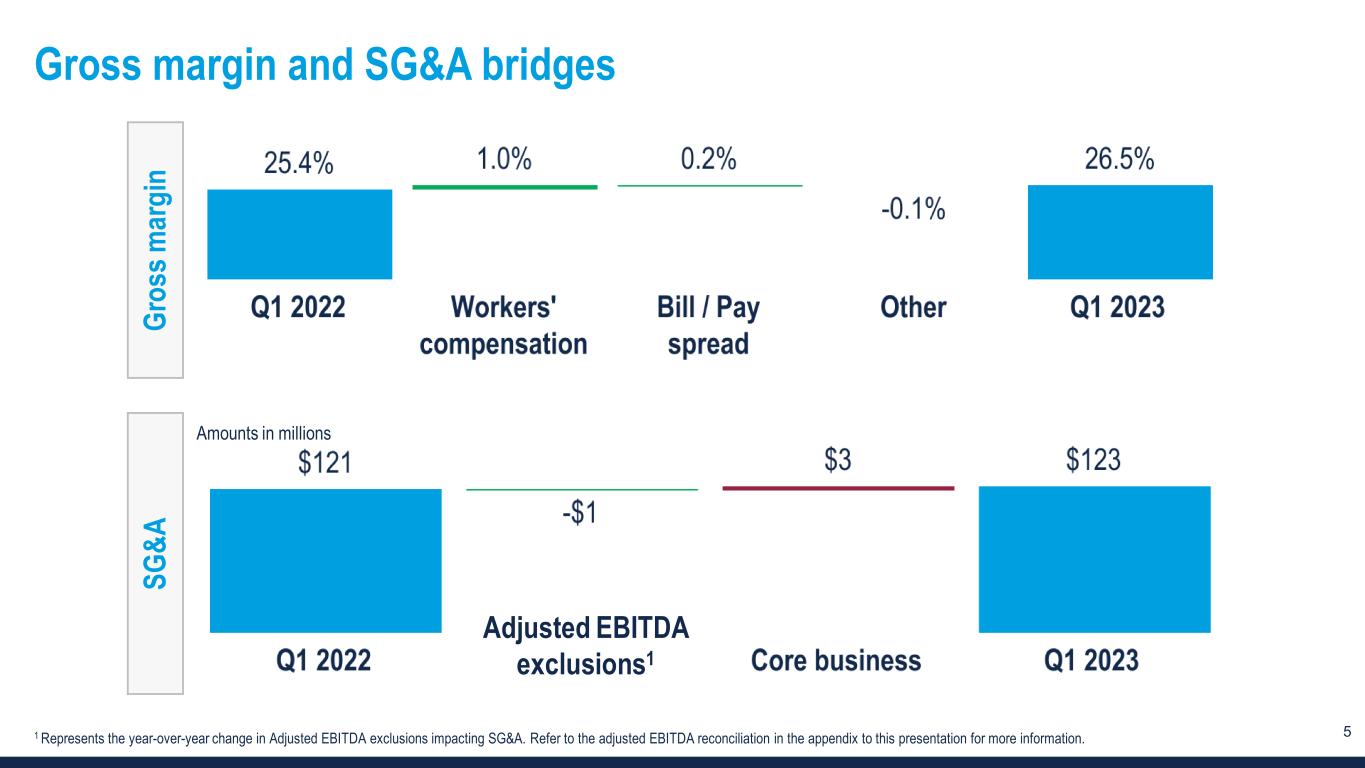 Gross margin and SG&A bridges

Gross margin

25.4%
1.0%
0.2%
-0.1%
26.5%

Q1 2022
Workers' compensation
Bill / Pay spread
Other
Q1 2023

SG&A

Amounts in millions

$121
-$1
$3
$123

Q1 2022
Adjusted EBITDA exclusions$^1$
Core business
Q1 2023

$^1$ Represents the year-over-year change in Adjusted EBITDA exclusions impacting SG&A. Refer to the adjusted EBITDA reconciliation in the appendix to this presentation for more information.

5